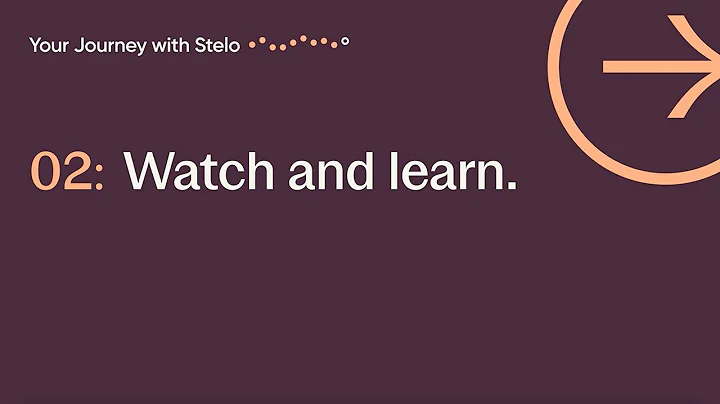 Your Journey with Stelo

02: Watch and learn.